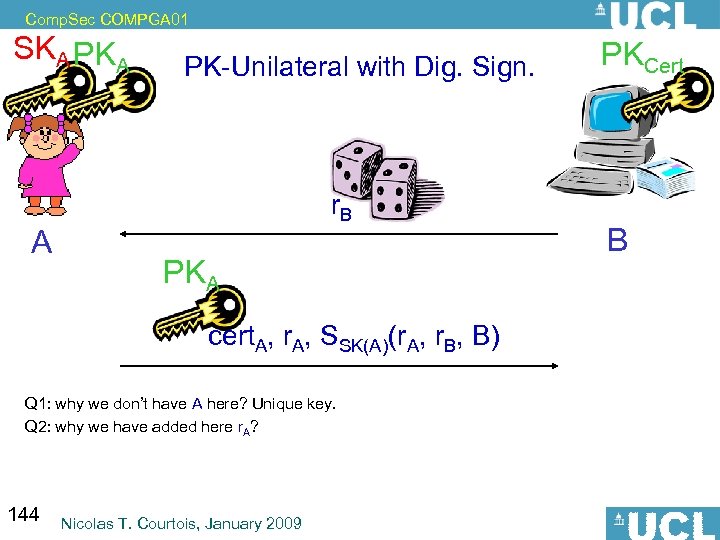 CompSec COMPGA01

UCL

$SK_A$ $PK_A$

PK-Unilateral with Dig. Sign.

$PK_{Cert}$

$r_B$

A

B

$PK_A$

$cert_A$, $r_A$, $S_{SK(A)}(r_A, r_B, B)$

Q1: why we don't have A here? Unique key.
Q2: why we have added here $r_A$?

144

Nicolas T. Courtois, January 2009

UCL